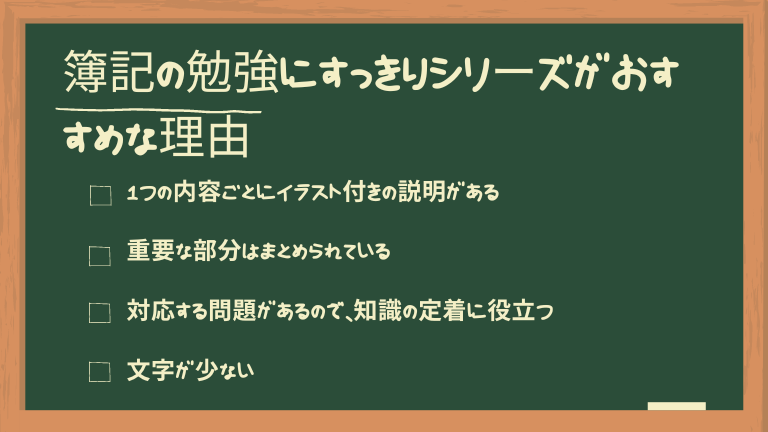 簿記の勉強にすっきりシリーズがおすすめな理由

☐ 1つの内容ごとにイラスト付きの説明がある

☐ 重要な部分はまとめられている

☐ 対応する問題があるので、知識の定着に役立つ

☐ 文字が少ない